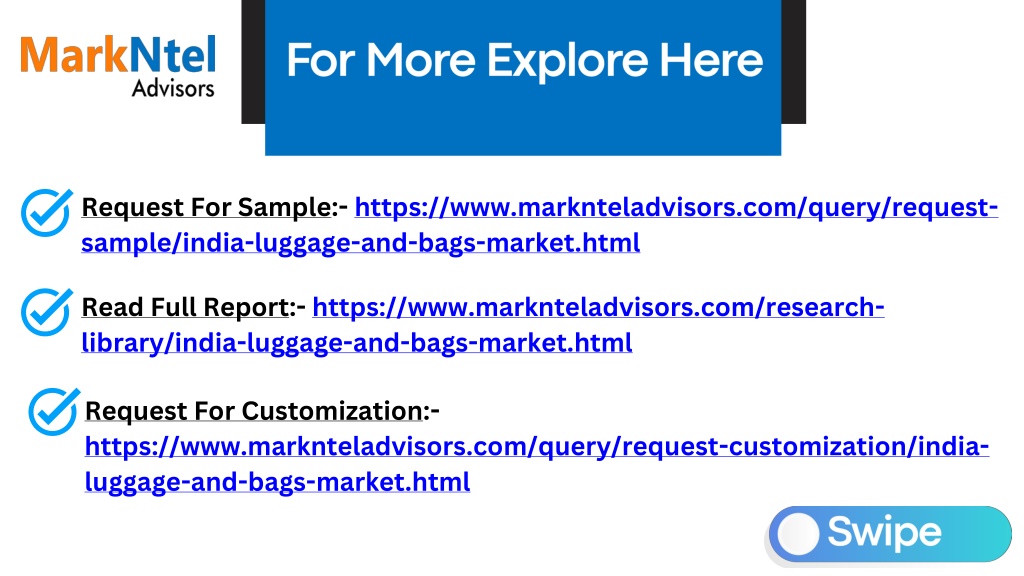 MarkNtel
Advisors

For More Explore Here

Request For Sample:- https://www.marknteladvisors.com/query/request-sample/india-luggage-and-bags-market.html

Read Full Report:- https://www.marknteladvisors.com/research-library/india-luggage-and-bags-market.html

Request For Customization:- https://www.marknteladvisors.com/query/request-customization/india-luggage-and-bags-market.html

Swipe